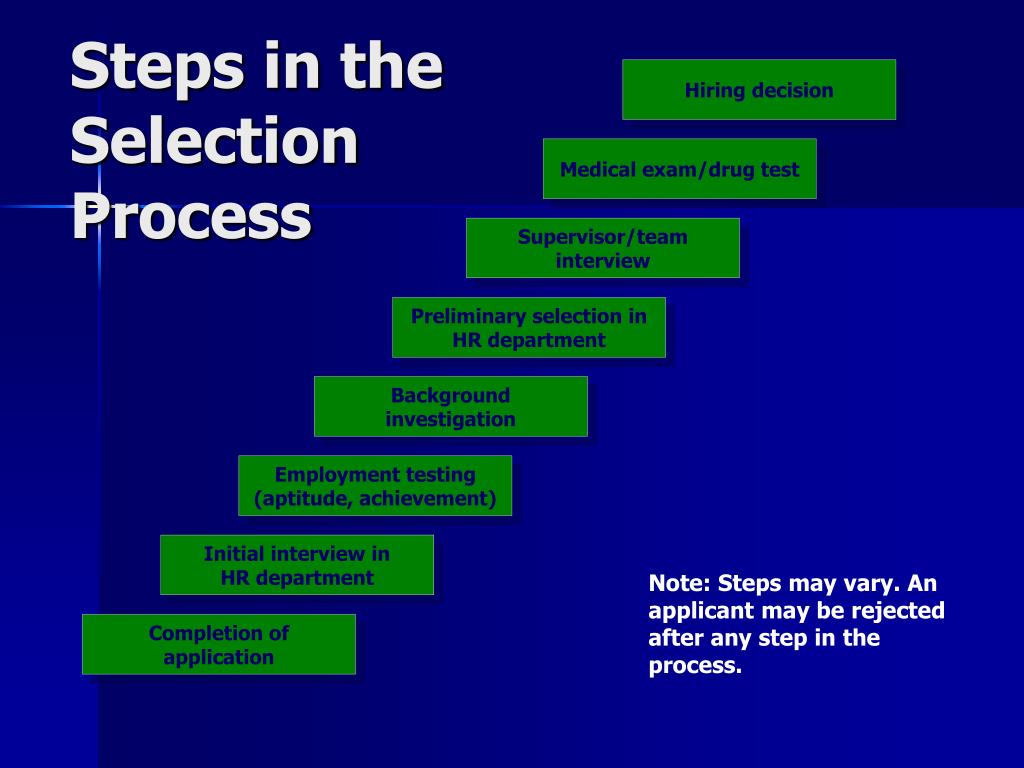 Steps in the Selection Process

Hiring decision

Medical exam/drug test

Supervisor/team interview

Preliminary selection in HR department

Background investigation

Employment testing (aptitude, achievement)

Initial interview in HR department

Completion of application

Note: Steps may vary. An applicant may be rejected after any step in the process.